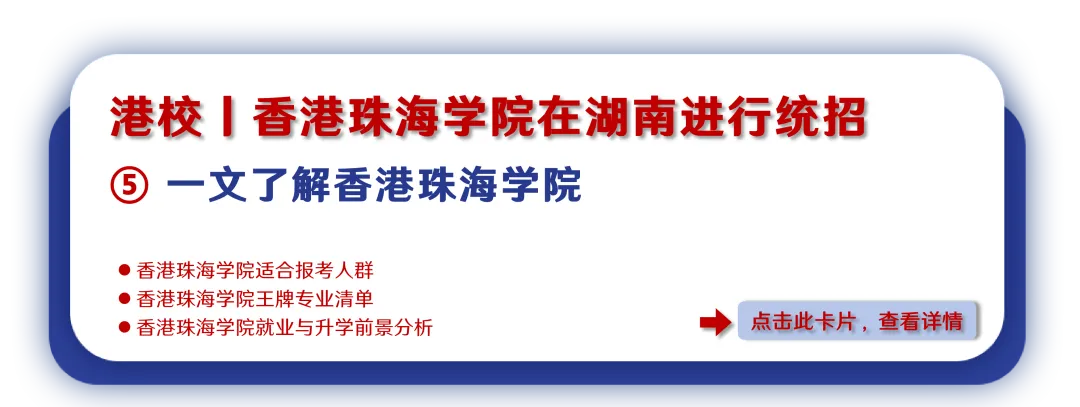 港校丨香港珠海学院在湖南进行统招

⑤ 一文了解香港珠海学院

● 香港珠海学院适合报考人群
● 香港珠海学院王牌专业清单
● 香港珠海学院就业与升学前景分析

点击此卡片，查看详情